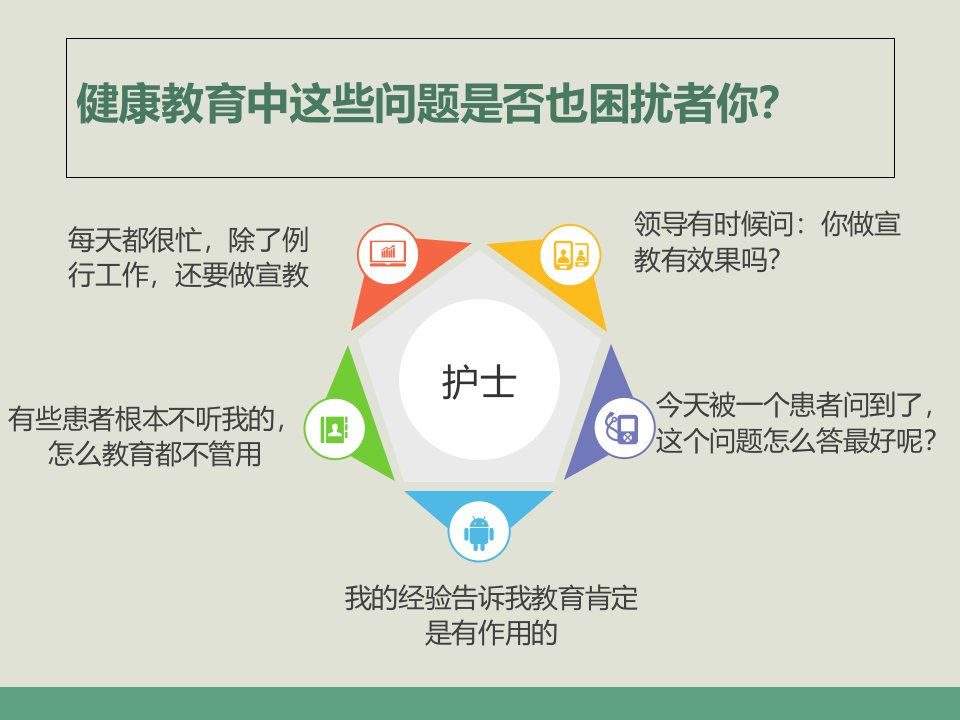 健康教育中这些问题是否也困扰者你?

每天都很忙，除了例行工作，还要做宣教

领导有时候问：你做宣教有效果吗?

护士

有些患者根本不听我的，怎么教育都不管用

今天被一个患者问到了，这个问题怎么答最好呢?

我的经验告诉我教育肯定是有作用的